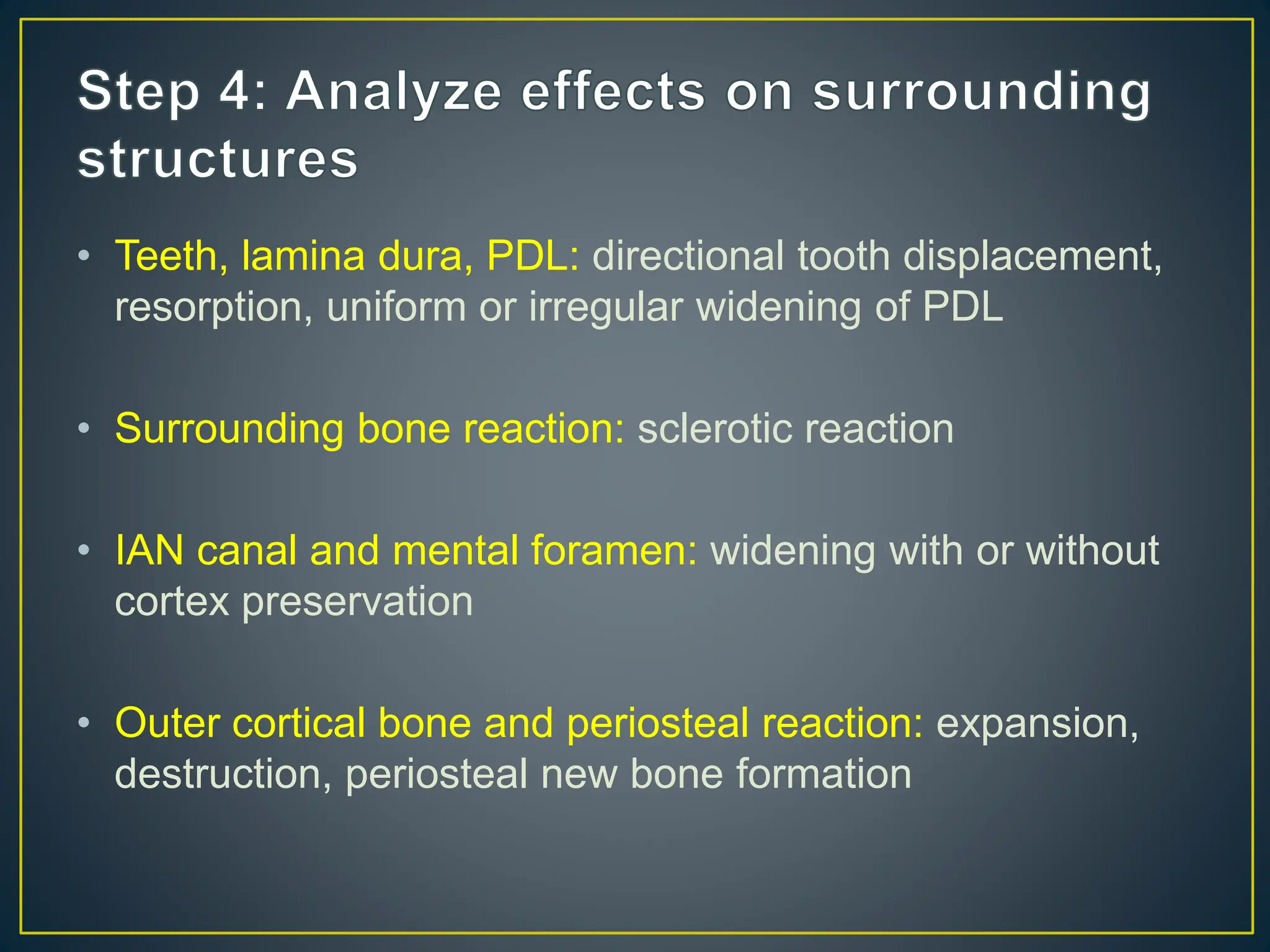 Step 4: Analyze effects on surrounding structures

• Teeth, lamina dura, PDL: directional tooth displacement, resorption, uniform or irregular widening of PDL

• Surrounding bone reaction: sclerotic reaction

• IAN canal and mental foramen: widening with or without cortex preservation

• Outer cortical bone and periosteal reaction: expansion, destruction, periosteal new bone formation